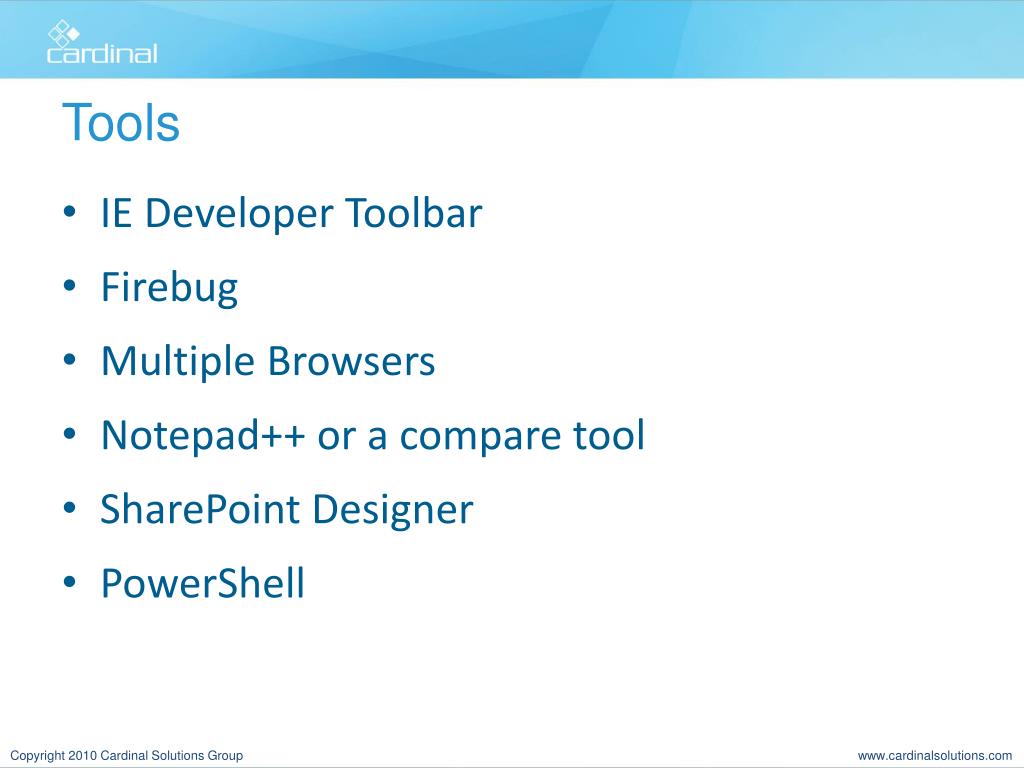 cardinal

Tools

• IE Developer Toolbar
• Firebug
• Multiple Browsers
• Notepad++ or a compare tool
• SharePoint Designer
• PowerShell

Copyright 2010 Cardinal Solutions Group

www.cardinalsolutions.com